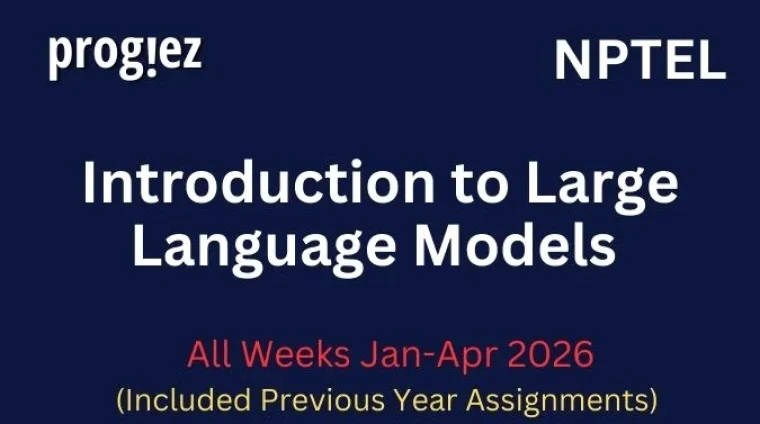 prog!ez

NPTEL

Introduction to Large Language Models

All Weeks Jan-Apr 2026
(Included Previous Year Assignments)